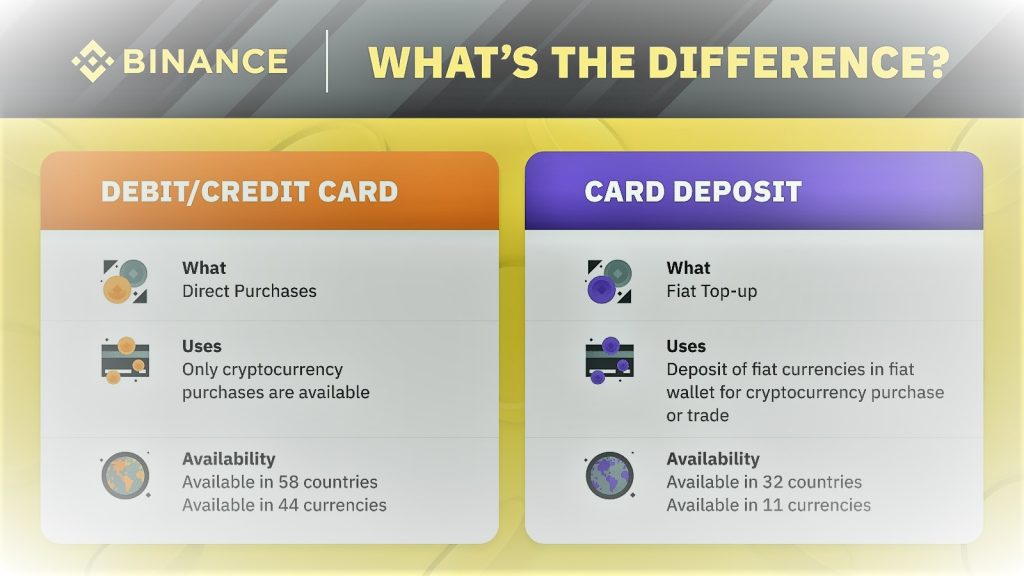 BINANCE

WHAT'S THE DIFFERENCE?

DEBIT/CREDIT CARD

What
Direct Purchases

Uses
Only cryptocurrency purchases are available

Availability
Available in 58 countries
Available in 44 currencies

CARD DEPOSIT

What
Fiat Top-up

Uses
Deposit of fiat currencies in fiat wallet for cryptocurrency purchase or trade

Availability
Available in 32 countries
Available in 11 currencies